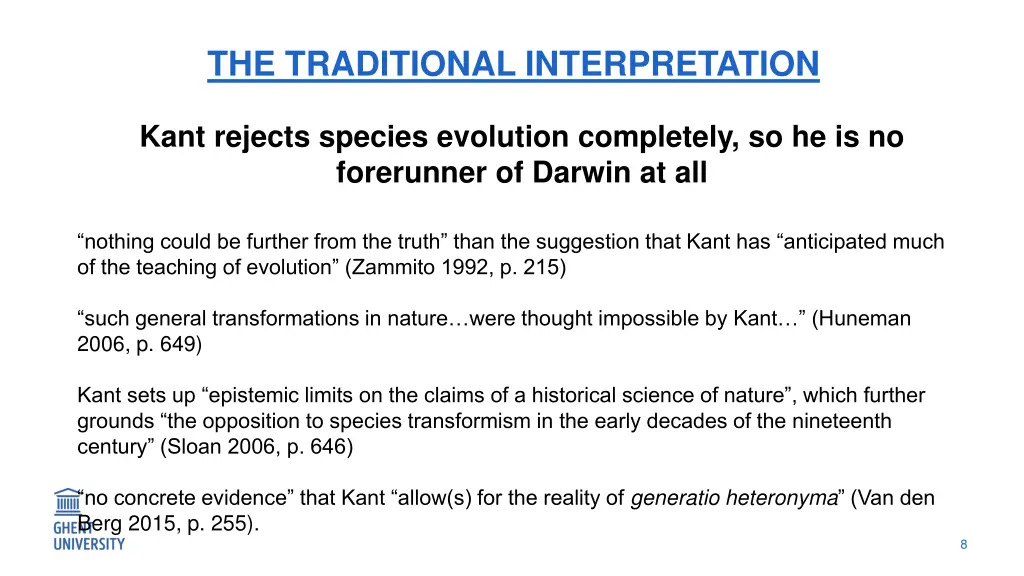 THE TRADITIONAL INTERPRETATION

Kant rejects species evolution completely, so he is no forerunner of Darwin at all

“nothing could be further from the truth” than the suggestion that Kant has “anticipated much of the teaching of evolution” (Zammito 1992, p. 215)

“such general transformations in nature…were thought impossible by Kant…” (Huneman 2006, p. 649)

Kant sets up “epistemic limits on the claims of a historical science of nature”, which further grounds “the opposition to species transformism in the early decades of the nineteenth century” (Sloan 2006, p. 646)

“no concrete evidence” that Kant “allow(s) for the reality of generatio heteronyma” (Van den Berg 2015, p. 255).

GHENT UNIVERSITY

8